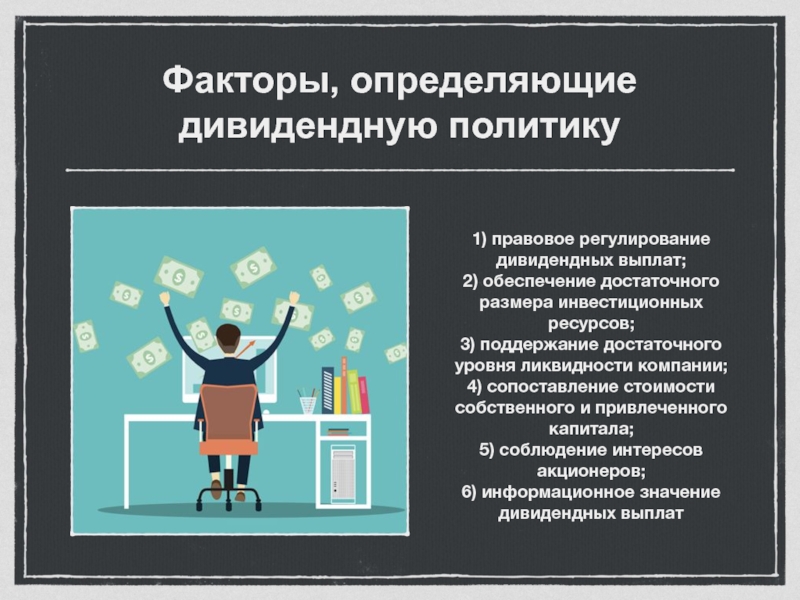 Факторы, определяющие дивидендную политику

1) правовое регулирование дивидендных выплат;
2) обеспечение достаточного размера инвестиционных ресурсов;
3) поддержание достаточного уровня ликвидности компании;
4) сопоставление стоимости собственного и привлеченного капитала;
5) соблюдение интересов акционеров;
6) информационное значение дивидендных выплат